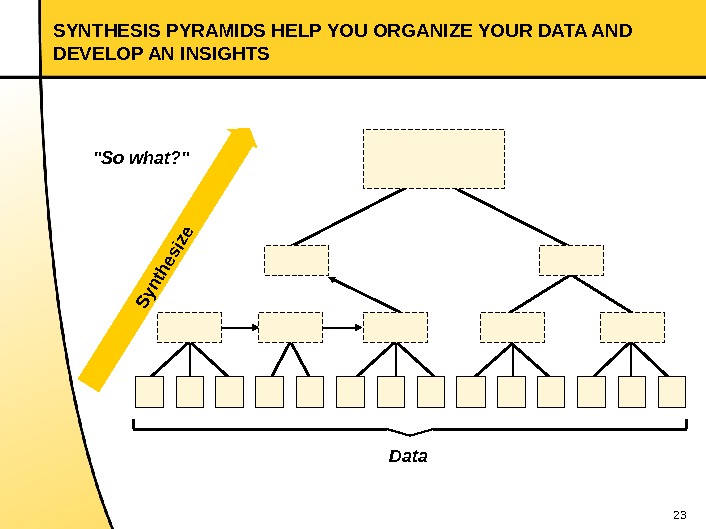 SYNTHESIS PYRAMIDS HELP YOU ORGANIZE YOUR DATA AND DEVELOP AN INSIGHTS

"So what?"

Synthesize

Data

23